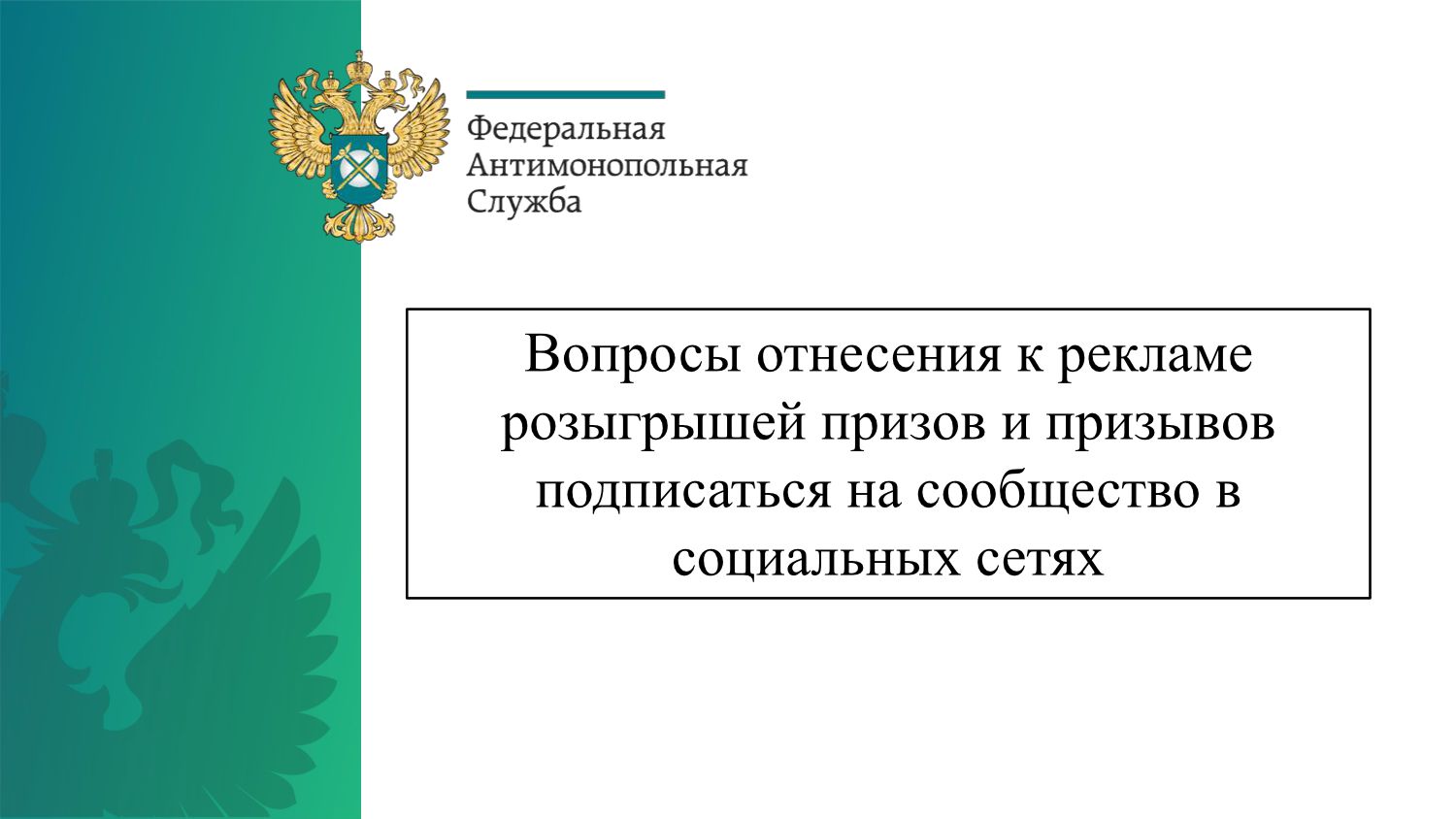 Федеральная
Антимонопольная
Служба

Вопросы отнесения к рекламе розыгрышей призов и призывов подписаться на сообщество в социальных сетях